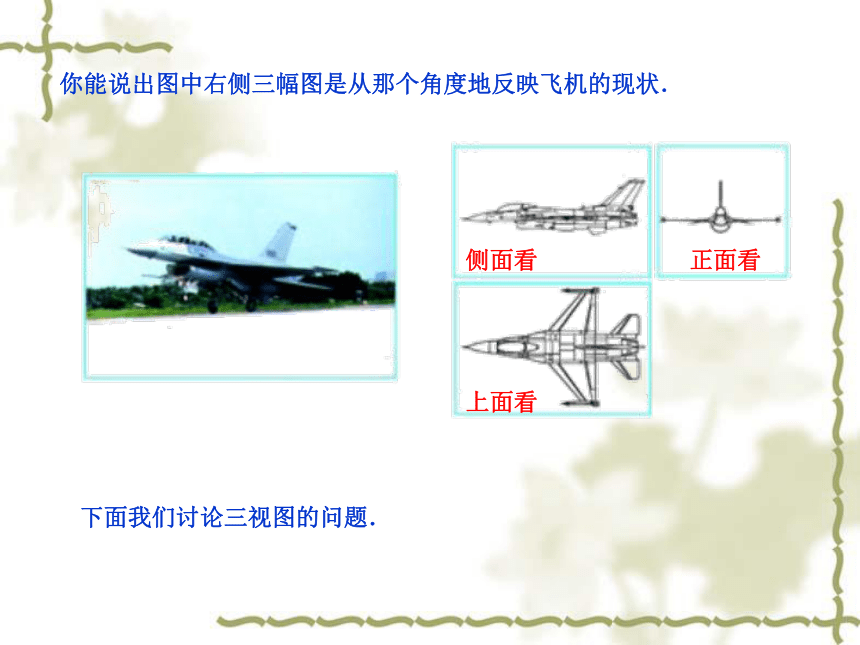 你能说出图中右侧三幅图是从那个角度地反映飞机的现状.

侧面看

正面看

上面看

下面我们讨论三视图的问题.